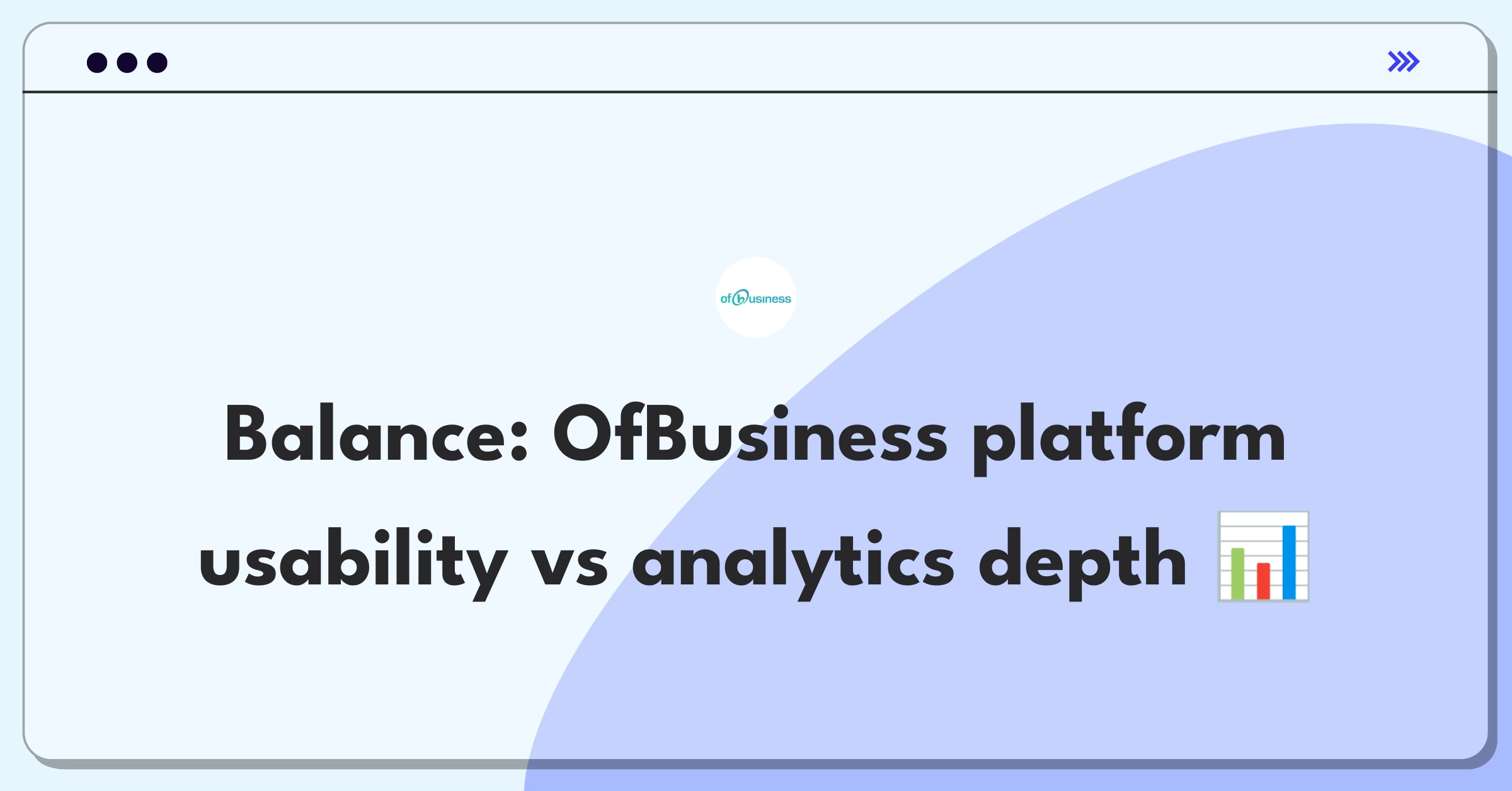 ofbusiness

Balance: OfBusiness platform usability vs analytics depth 📊